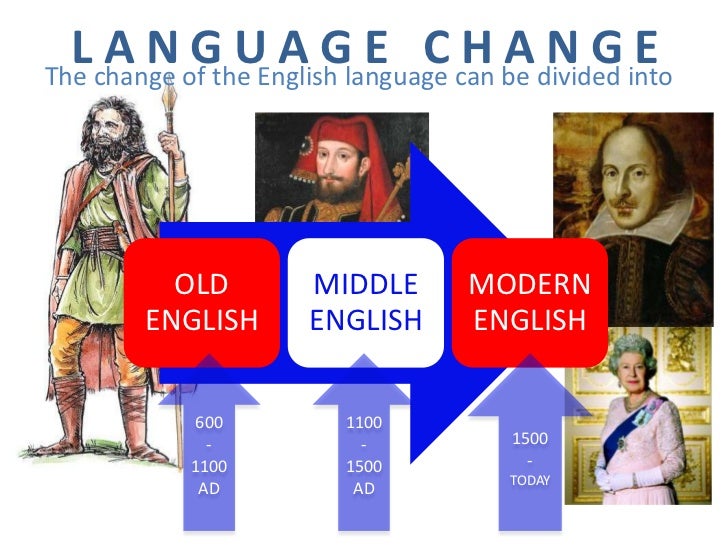 LANGUAGE CHANGE
The change of the English language can be divided into

OLD ENGLISH

MIDDLE ENGLISH

MODERN ENGLISH

600 - 1100 AD

1100 - 1500 AD

1500 - TODAY